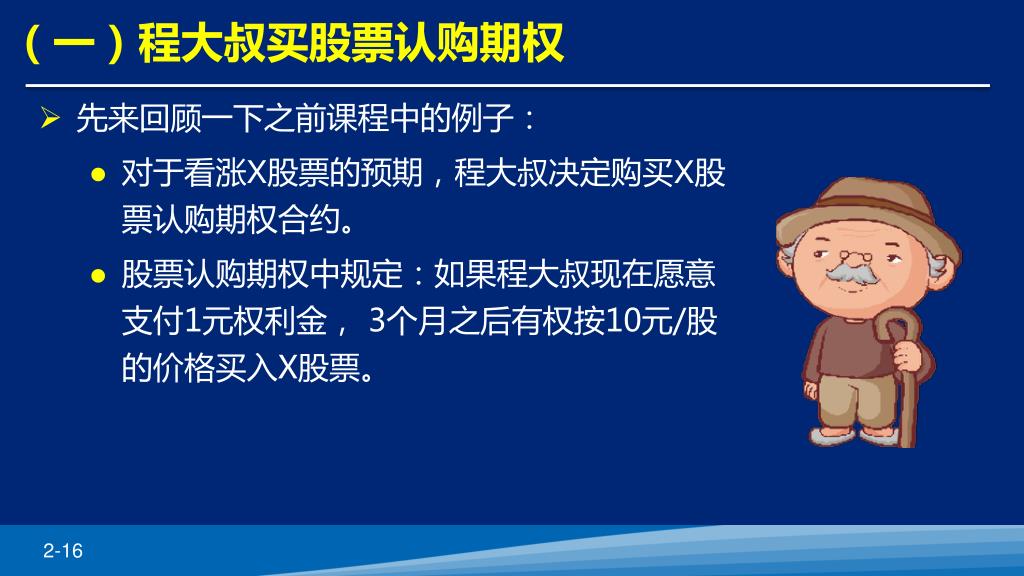 （一）程大叔买股票认购期权

➢ 先来回顾一下之前课程中的例子：

● 对于看涨X股票的预期，程大叔决定购买X股票认购期权合约。

● 股票认购期权中规定：如果程大叔现在愿意支付1元权利金， 3个月之后有权按10元/股的价格买入X股票。

2-16